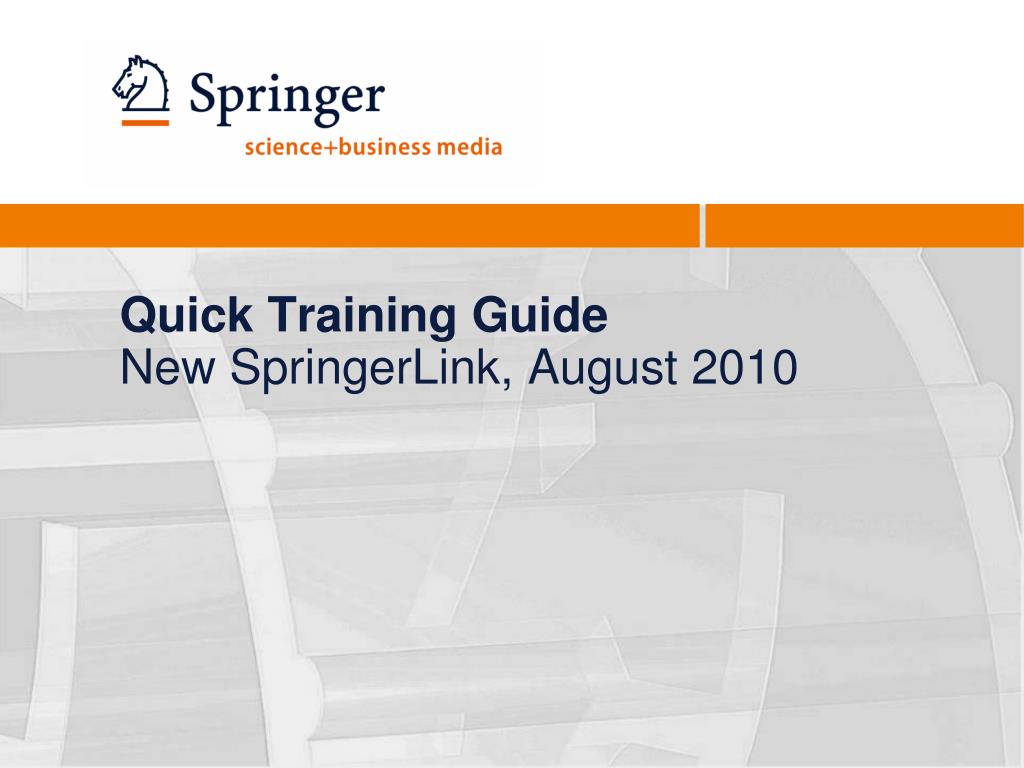 Springer
science+business media

Quick Training Guide
New SpringerLink, August 2010